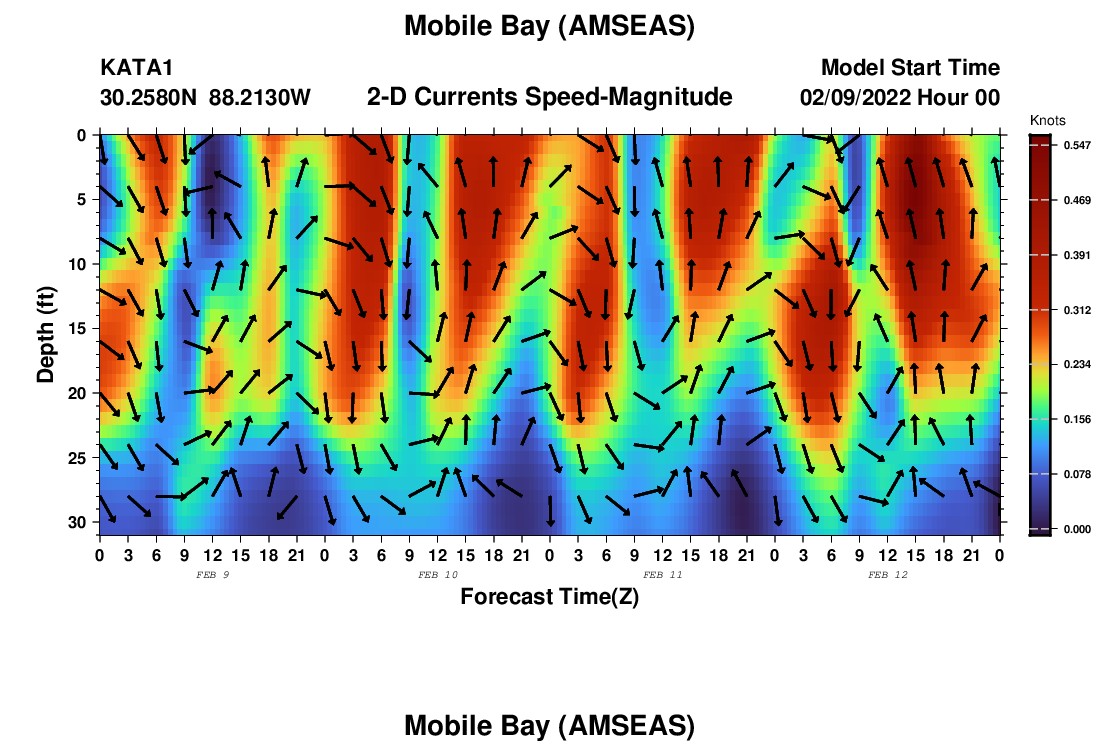 Mobile Bay (AMSEAS)

KATA1
30.2580N 88.2130W

2-D Currents Speed-Magnitude

Model Start Time
02/09/2022 Hour 00

Knots
0.547
0.469
0.391
0.312
0.234
0.156
0.078
0.000

Depth (ft)
0
5
10
15
20
25
30

0 3 6 9 12 15 18 21 0 3 6 9 12 15 18 21 0 3 6 9 12 15 18 21 0 3 6 9 12 15 18 21 0
FEB 9
FEB 10
FEB 11
FEB 12

Forecast Time(Z)

Mobile Bay (AMSEAS)